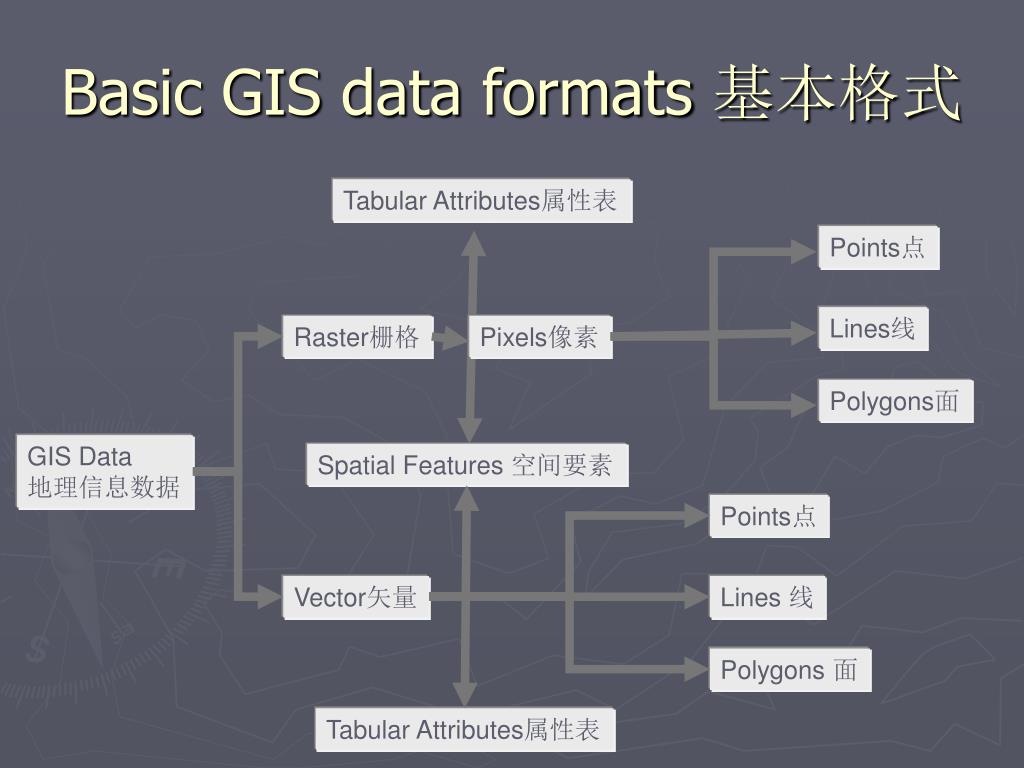 Basic GIS data formats 基本格式

Tabular Attributes属性表

Points点

Raster栅格

Pixels像素

Lines线

Polygons面

GIS Data
地理信息数据

Spatial Features 空间要素

Points点

Vector矢量

Lines 线

Polygons 面

Tabular Attributes属性表